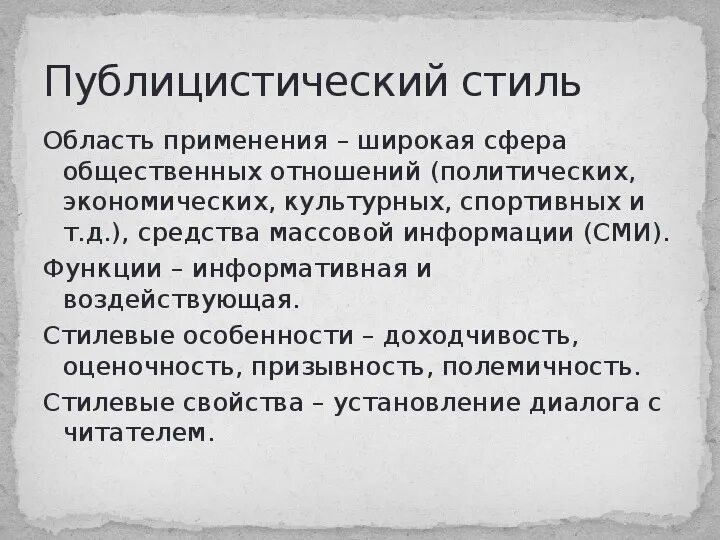 Публицистический стиль

Область применения – широкая сфера общественных отношений (политических, экономических, культурных, спортивных и т.д.), средства массовой информации (СМИ).

Функции – информативная и воздействующая.

Стилевые особенности – доходчивость, оценочность, призывность, полемичность.

Стилевые свойства – установление диалога с читателем.